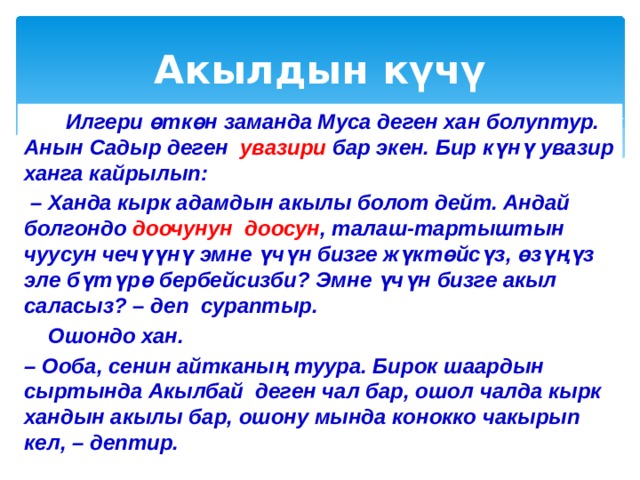 Акылдын күчү

Илгери өткөн заманда Муса деген хан болуптур. Анын Садыр деген увазири бар экен. Бир күнү увазир ханга кайрылып:

– Ханда кырк адамдын акылы болот дейт. Андай болгондо доочунун доосун, талаш-тартыштын чуусун чечүүнү эмне үчүн бизге жүктөйсүз, өзүңүз эле бүтүрө бербейсизби? Эмне үчүн бизге акыл саласыз? – деп сураптыр.

Ошондо хан.

– Ооба, сенин айтканың туура. Бирок шаардын сыртында Акылбай деген чал бар, ошол чалда кырк хандын акылы бар, ошону мында конокко чакырып кел, – дептир.